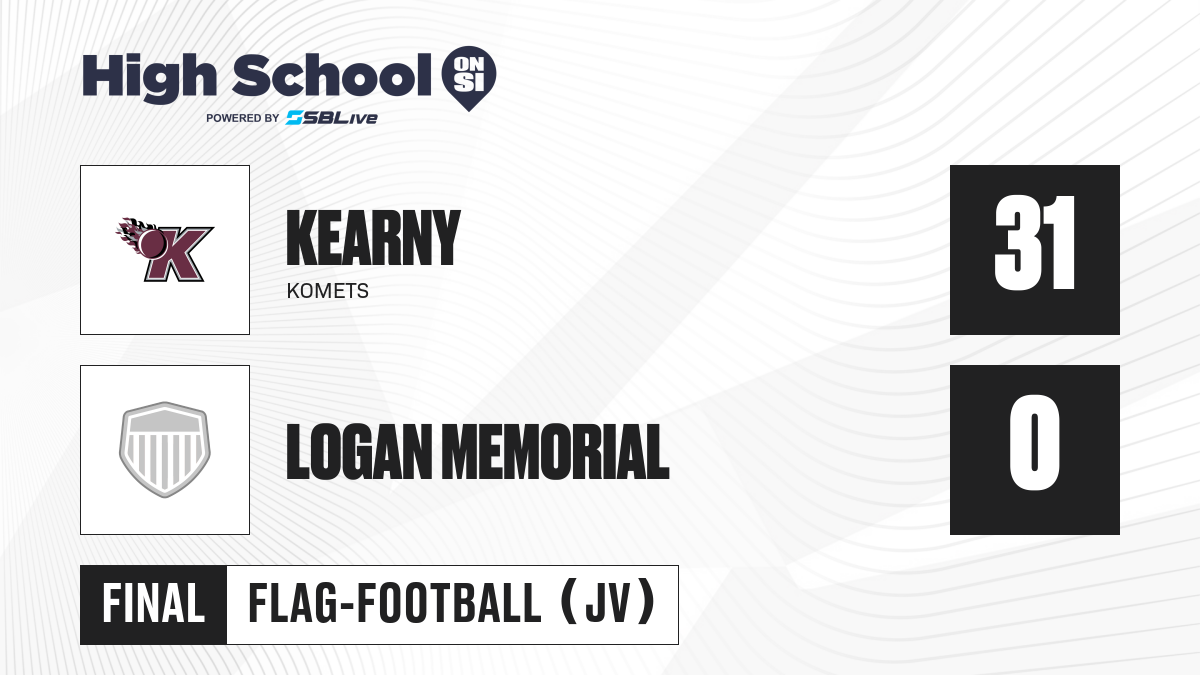 High School ON SI
POWERED BY SBLive

K

KEARNY
KOMETS

31

LOGAN MEMORIAL

0

FINAL FLAG-FOOTBALL (JV)